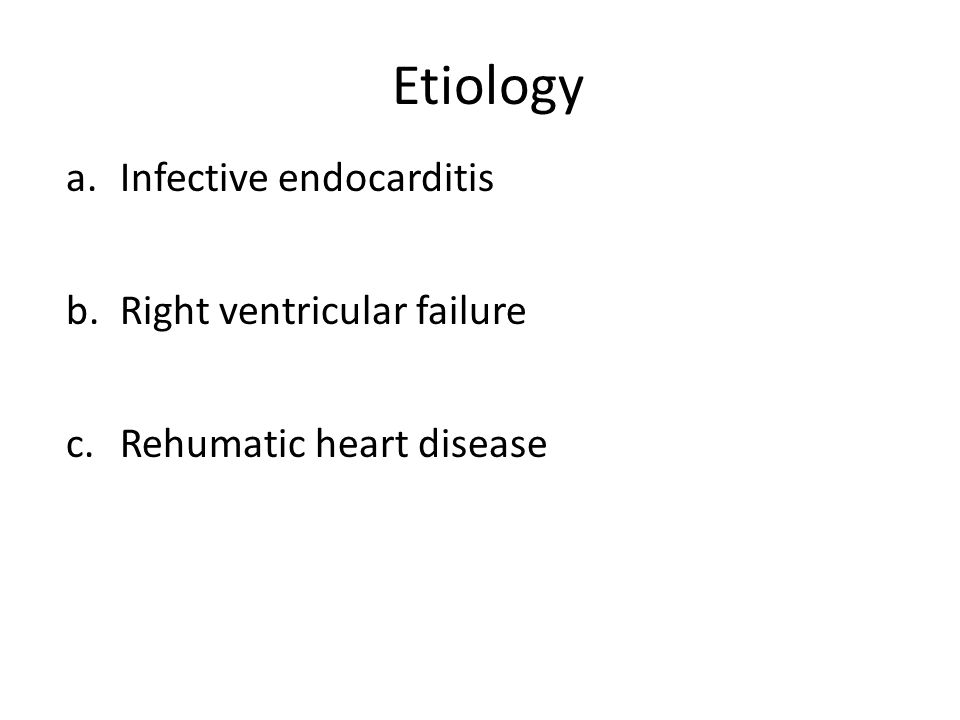 Etiology

a. Infective endocarditis

b. Right ventricular failure

c. Rehumatic heart disease